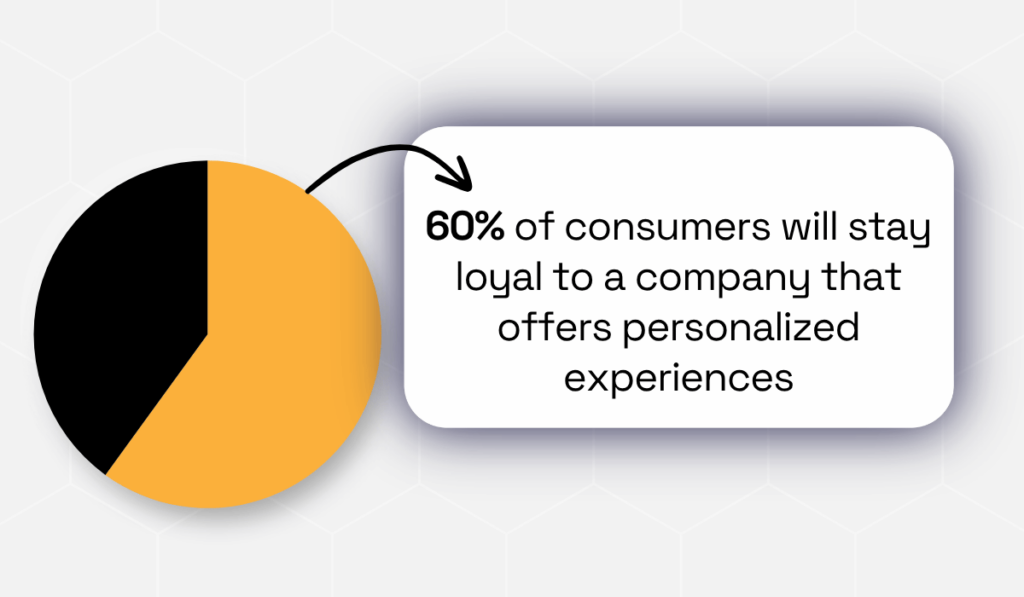 60% of consumers will stay loyal to a company that offers personalized experiences